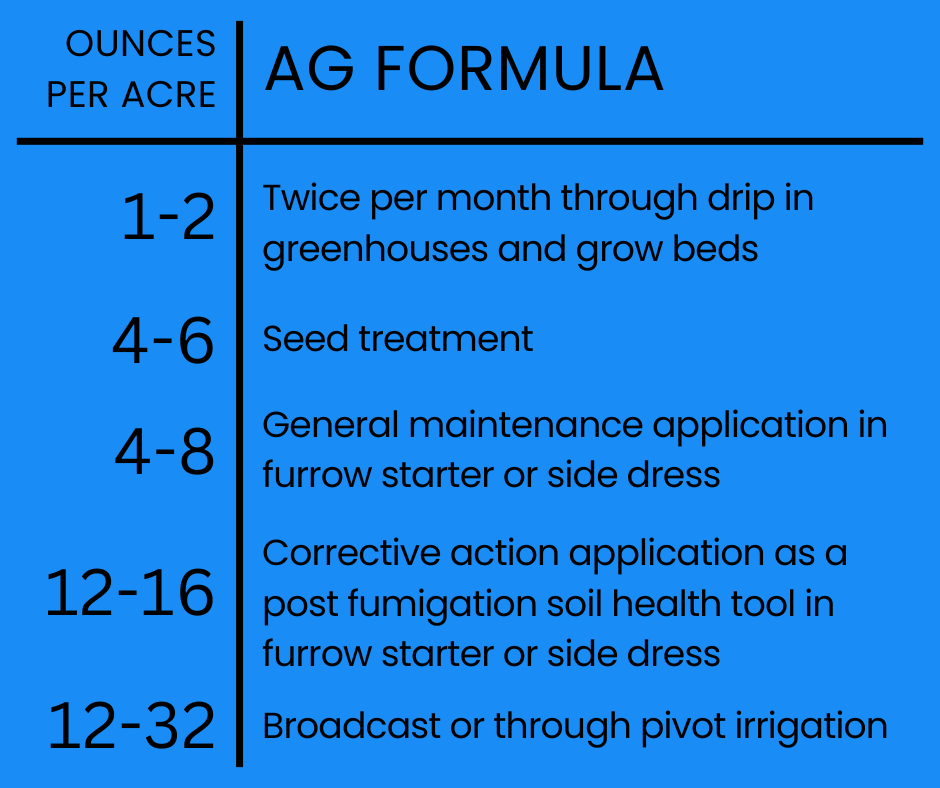 | OUNCES PER ACRE | AG FORMULA |
|---|---|
| 1-2 | Twice per month through drip in greenhouses and grow beds |
| 4-6 | Seed treatment |
| 4-8 | General maintenance application in furrow starter or side dress |
| 12-16 | Corrective action application as a post fumigation soil health tool in furrow starter or side dress |
| 12-32 | Broadcast or through pivot irrigation |